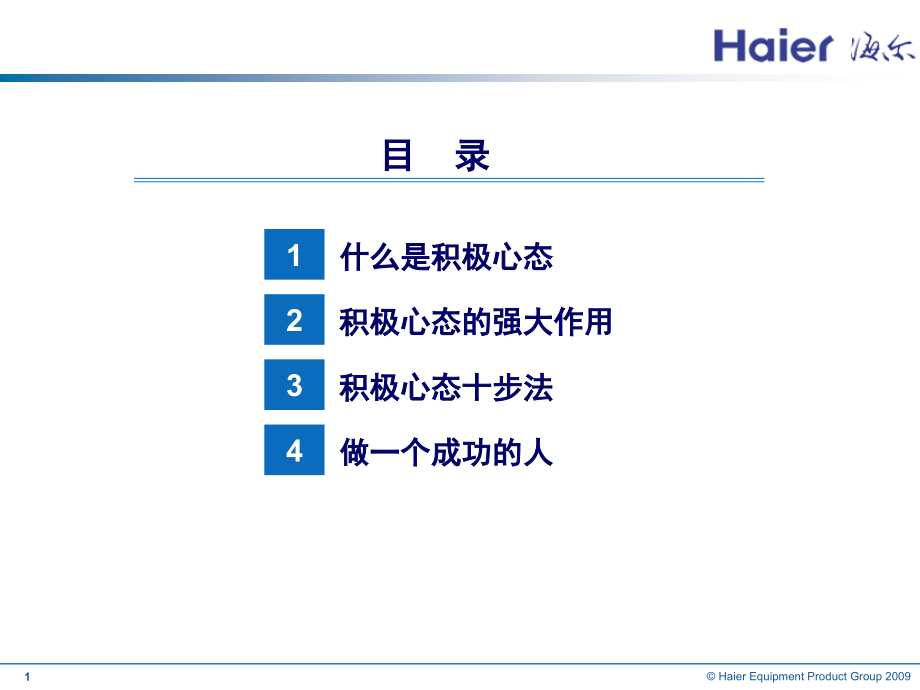 Haier 海尔

目 录

1 什么是积极心态

2 积极心态的强大作用

3 积极心态十步法

4 做一个成功的人

1

© Haier Equipment Product Group 2009